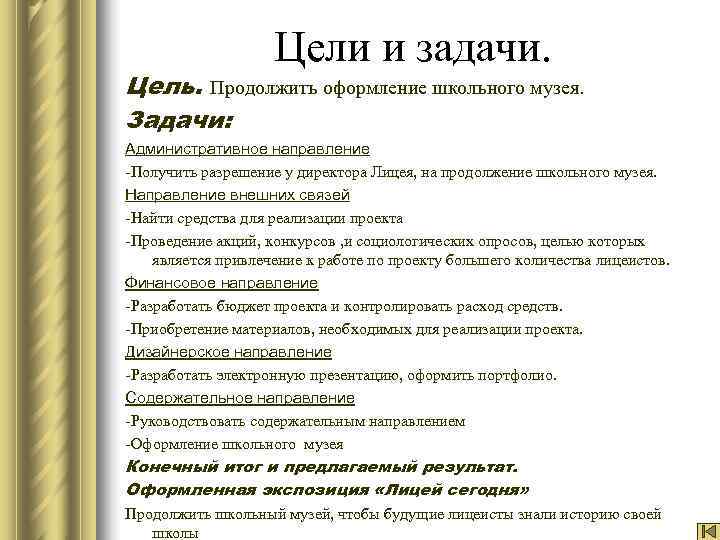 Цели и задачи.

Цель. Продолжить оформление школьного музея.

Задачи:

Административное направление

-Получить разрешение у директора Лицея, на продолжение школьного музея.

Направление внешних связей

-Найти средства для реализации проекта

-Проведение акций, конкурсов ,и социологических опросов, целью которых является привлечение к работе по проекту большего количества лицеистов.

Финансовое направление

-Разработать бюджет проекта и контролировать расход средств.

-Приобретение материалов, необходимых для реализации проекта.

Дизайнерское направление

-Разработать электронную презентацию, оформить портфолио.

Содержательное направление

-Руководствовать содержательным направлением

-Оформление школьного музея

Конечный итог и предлагаемый результат.

Оформленная экспозиция «Лицей сегодня»

Продолжить школьный музей, чтобы будущие лицеисты знали историю своей школы